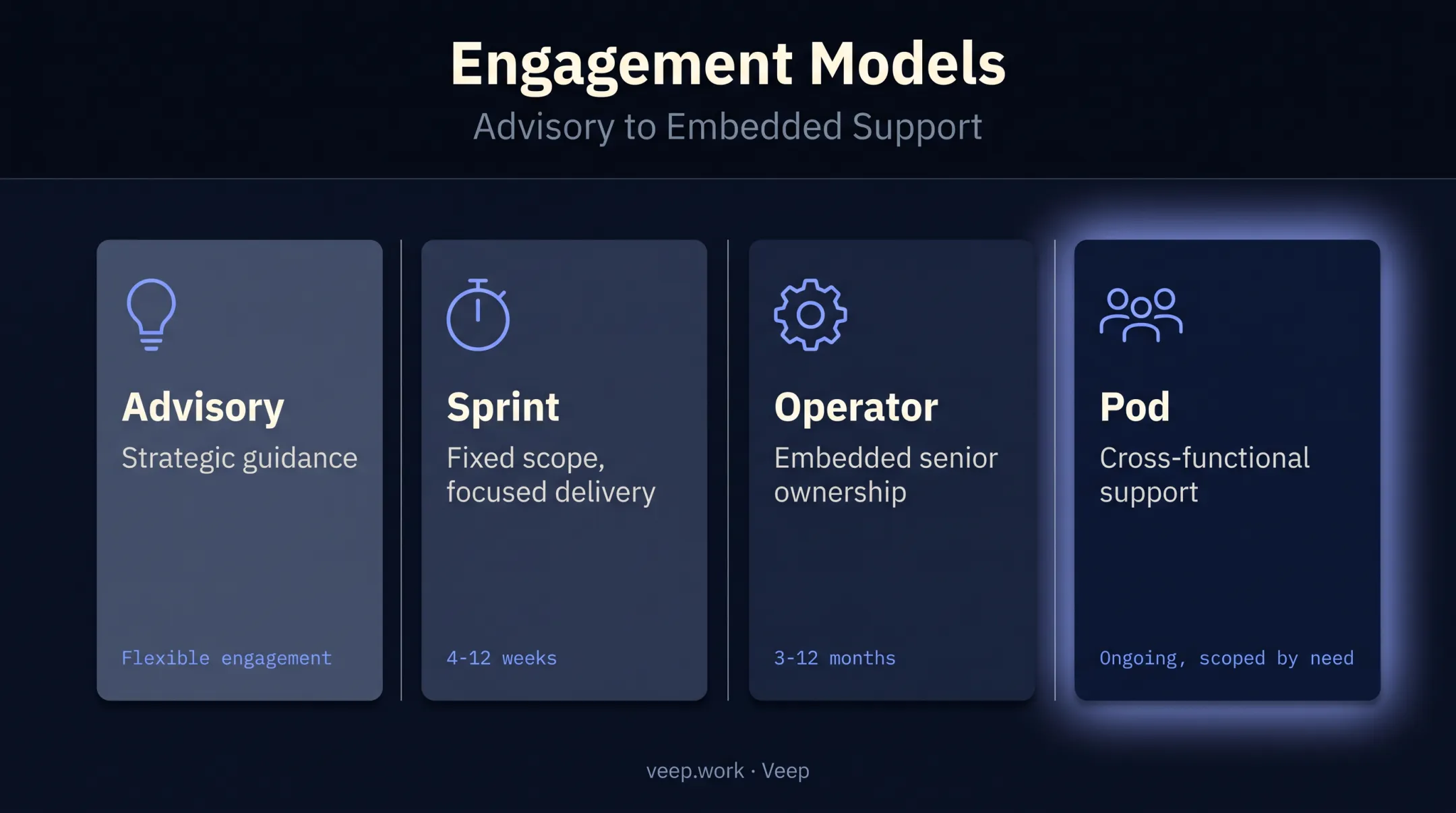 Engagement Models

Advisory to Embedded Support

Advisory

Strategic guidance

Flexible engagement

Sprint

Fixed scope, focused delivery

4-12 weeks

Operator

Embedded senior ownership

3-12 months

Pod

Cross-functional support

Ongoing, scoped by need

veep.work · Veep